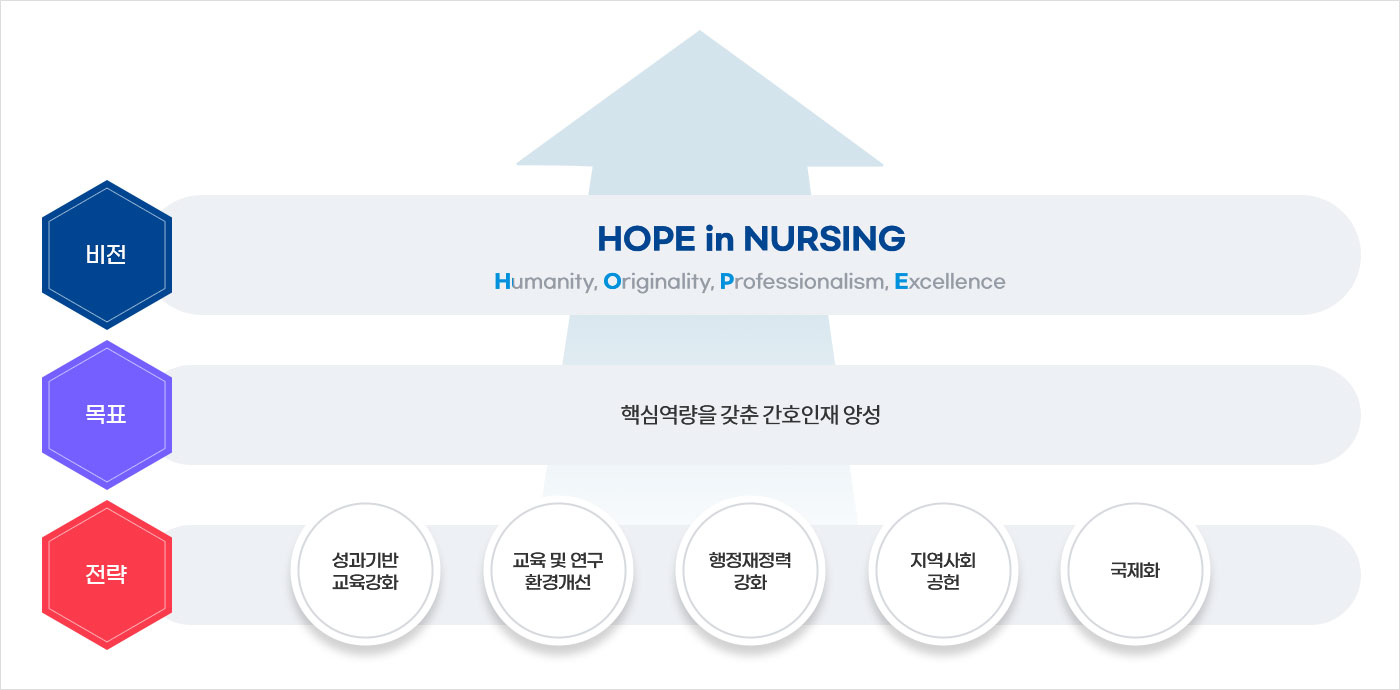 비전

HOPE in NURSING

Humanity, Originality, Professionalism, Excellence

목표

핵심역량을 갖춘 간호인재 양성

전략

성과기반 교육강화

교육 및 연구 환경개선

행정재정력 강화

지역사회 공헌

국제화